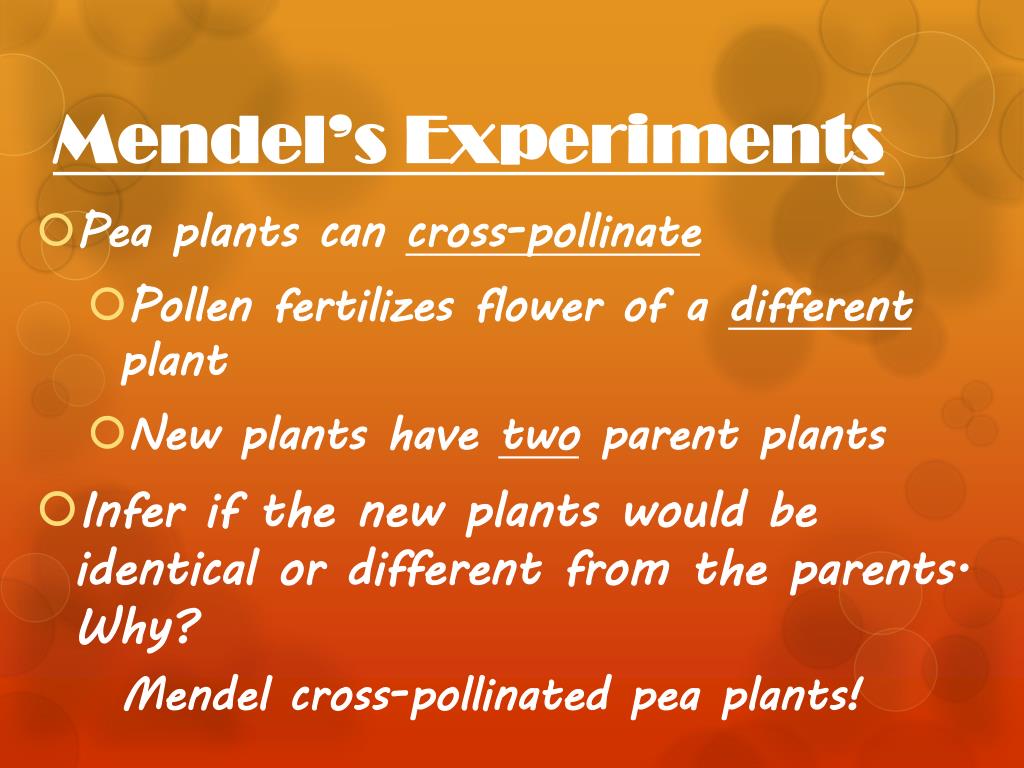 Mendel's Experiments

Pea plants can cross-pollinate

Pollen fertilizes flower of a different plant

New plants have two parent plants

Infer if the new plants would be identical or different from the parents. Why?

Mendel cross-pollinated pea plants!